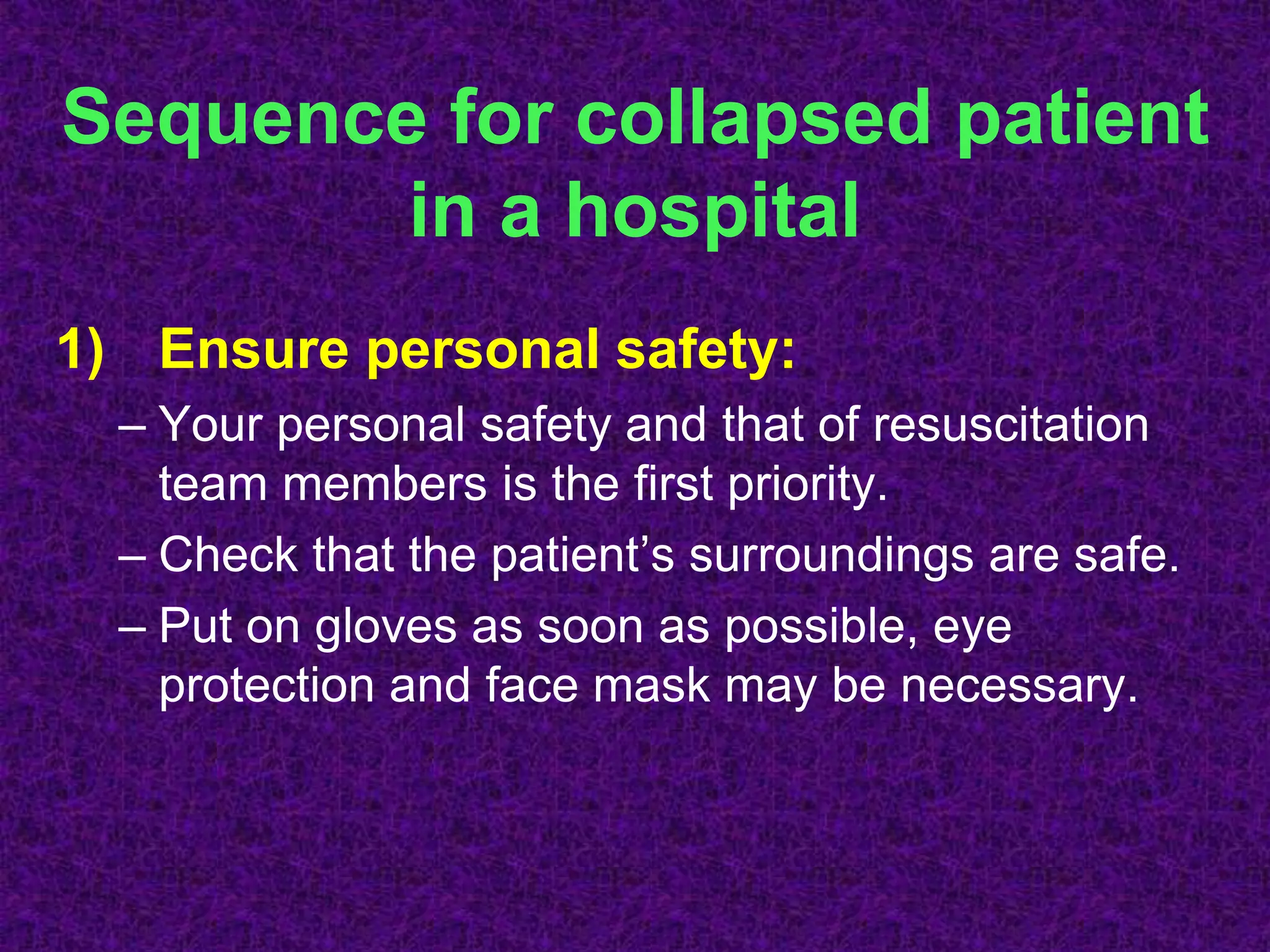 Sequence for collapsed patient in a hospital

1) Ensure personal safety:

– Your personal safety and that of resuscitation team members is the first priority.

– Check that the patient’s surroundings are safe.

– Put on gloves as soon as possible, eye protection and face mask may be necessary.